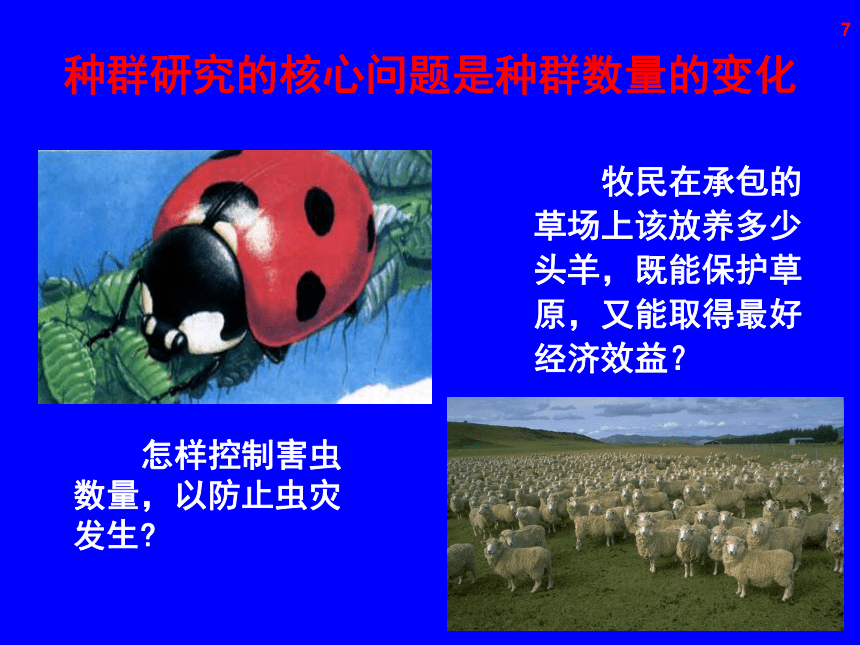 7

种群研究的核心问题是种群数量的变化

牧民在承包的草场上该放养多少头羊，既能保护草原，又能取得最好经济效益？

怎样控制害虫数量，以防止虫灾发生？